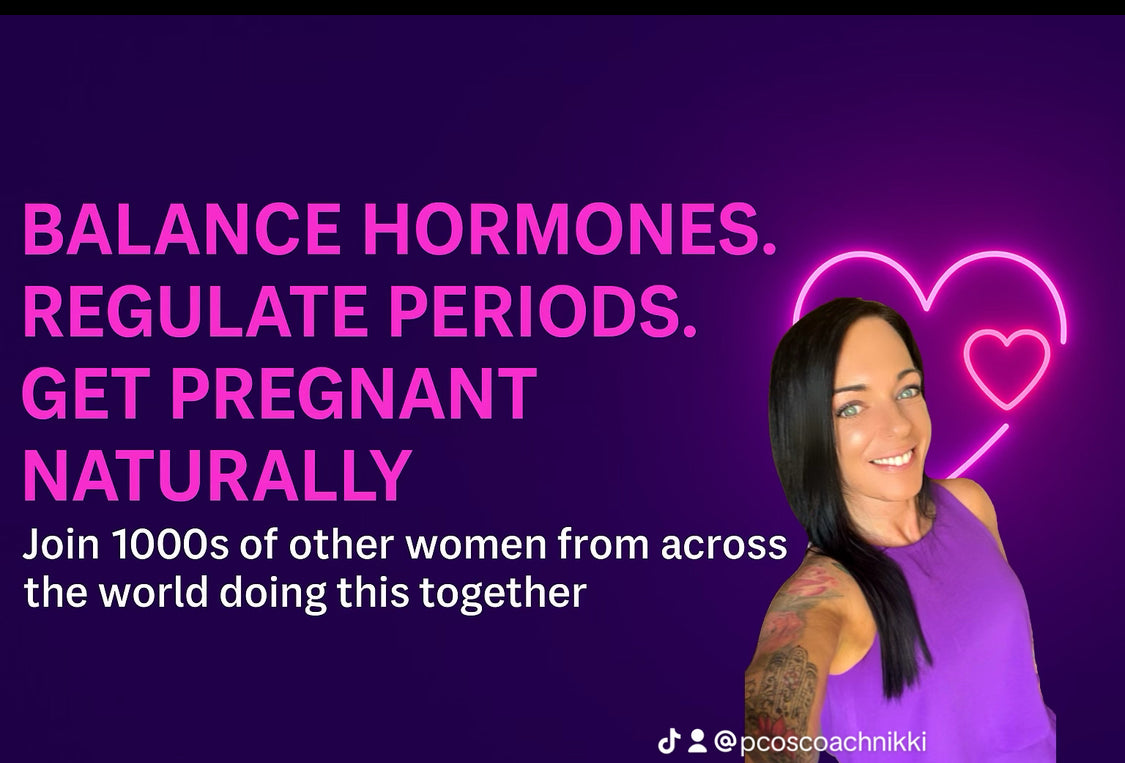 BALANCE HORMONES.
REGULATE PERIODS.
GET PREGNANT NATURALLY

Join 1000s of other women from across the world doing this together

@pcoscoachnikki